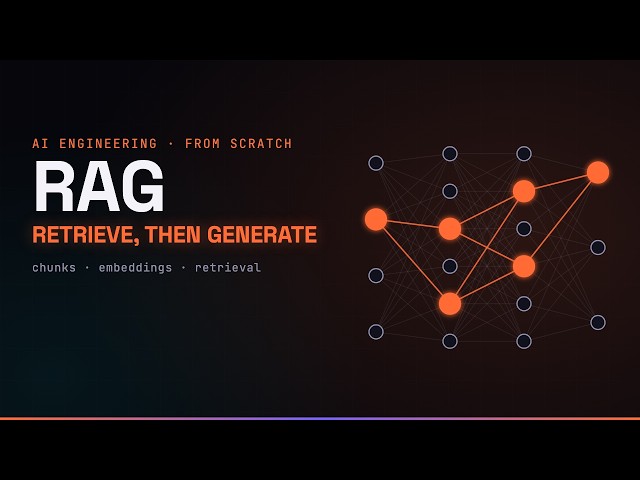 AI ENGINEERING · FROM SCRATCH

RAG

RETRIEVE, THEN GENERATE

chunks · embeddings · retrieval